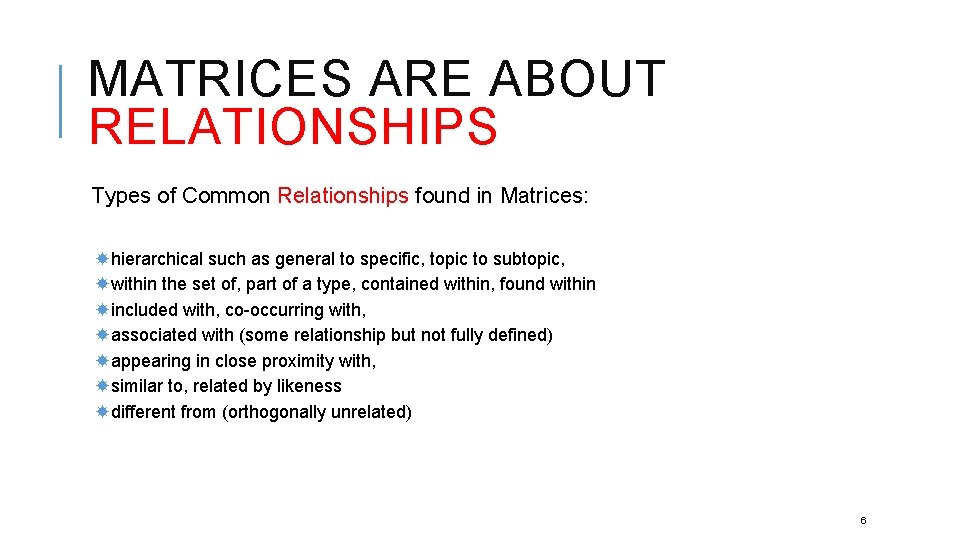 MATRICES ARE ABOUT RELATIONSHIPS

Types of Common Relationships found in Matrices:

hierarchical such as general to specific, topic to subtopic,
within the set of, part of a type, contained within, found within
included with, co-occurring with,
associated with (some relationship but not fully defined)
appearing in close proximity with,
similar to, related by likeness
different from (orthogonally unrelated)

6